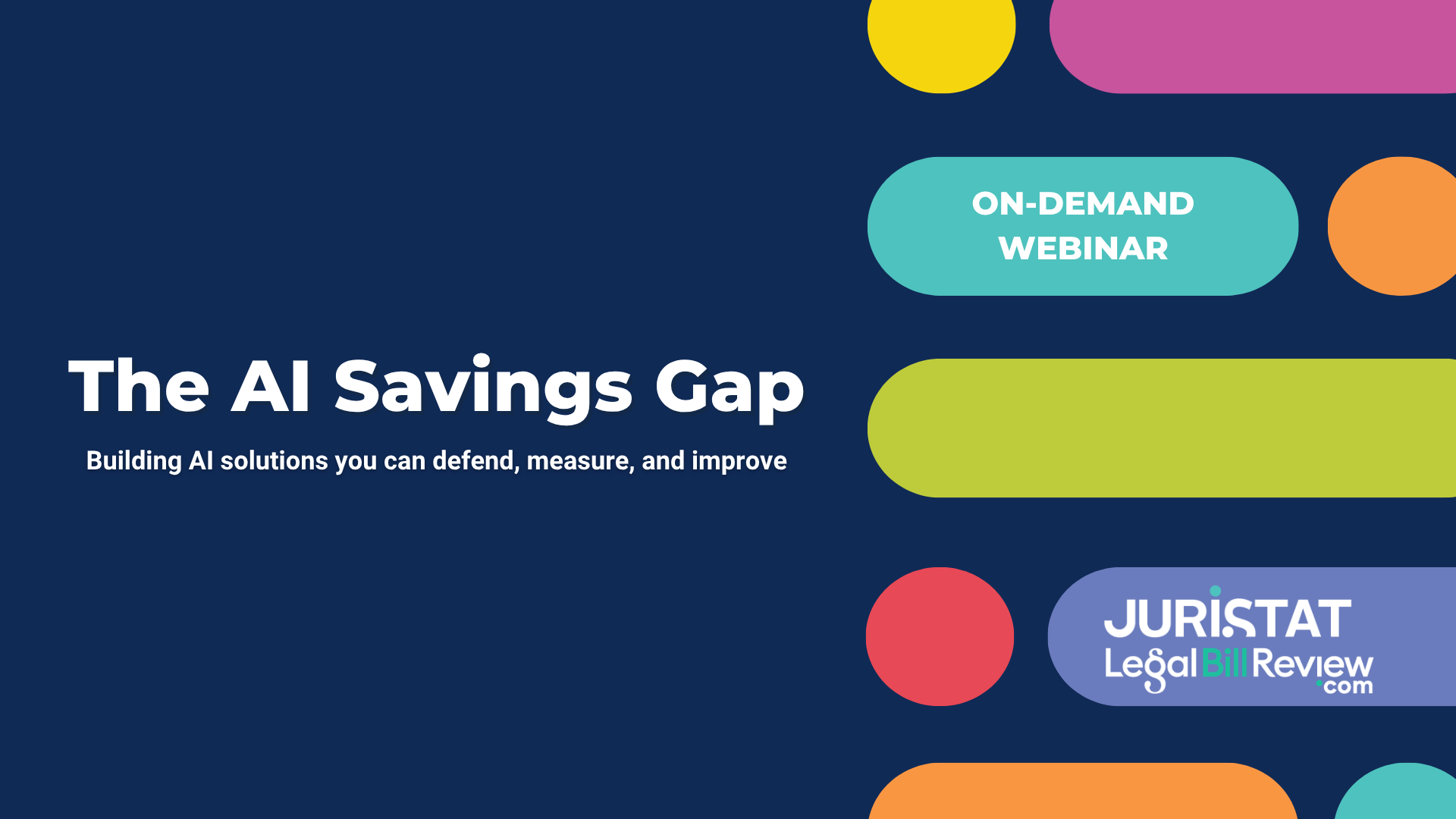 ON-DEMAND WEBINAR

The AI Savings Gap

Building AI solutions you can defend, measure, and improve

JURISTAT

LegalBillReview.com